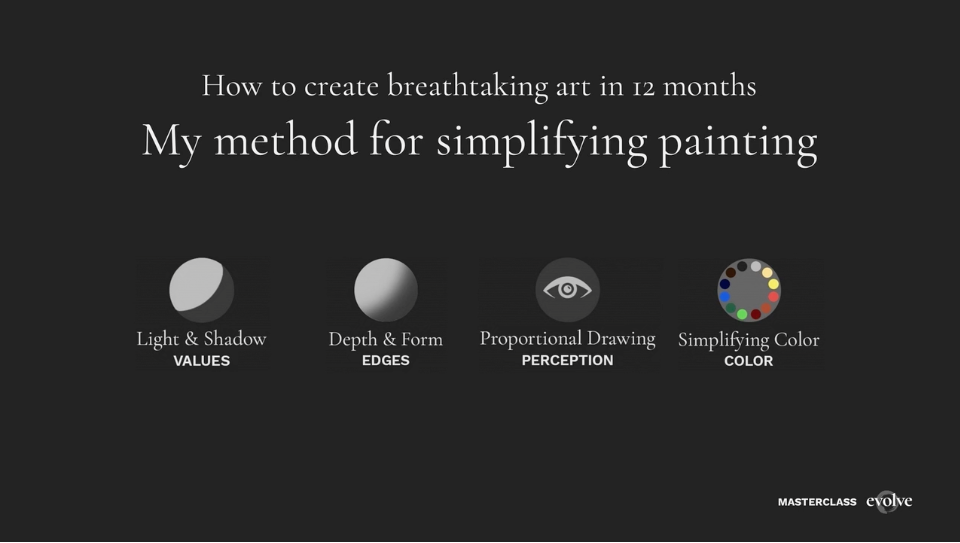 How to create breathtaking art in 12 months

My method for simplifying painting

Light & Shadow
VALUES

Depth & Form
EDGES

Proportional Drawing
PERCEPTION

Simplifying Color
COLOR

MASTERCLASS evolve